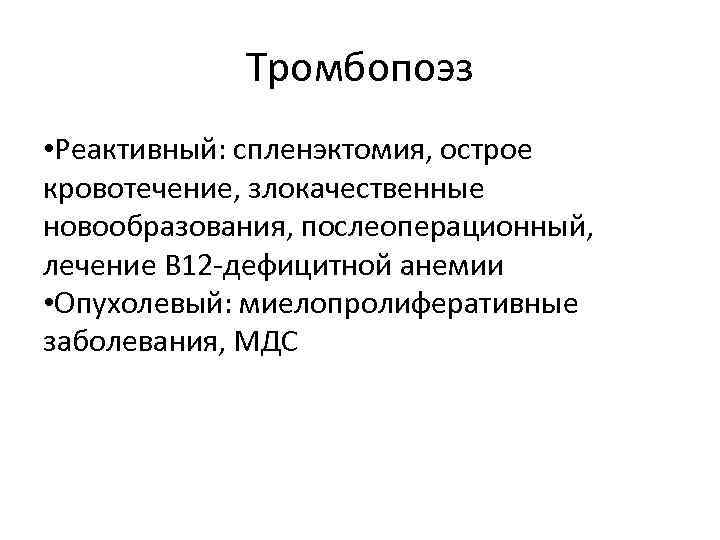 Тромбопоэз

•Реактивный: спленэктомия, острое кровотечение, злокачественные новообразования, послеоперационный, лечение В12-дефицитной анемии
•Опухолевый: миелопролиферативные заболевания, МДС